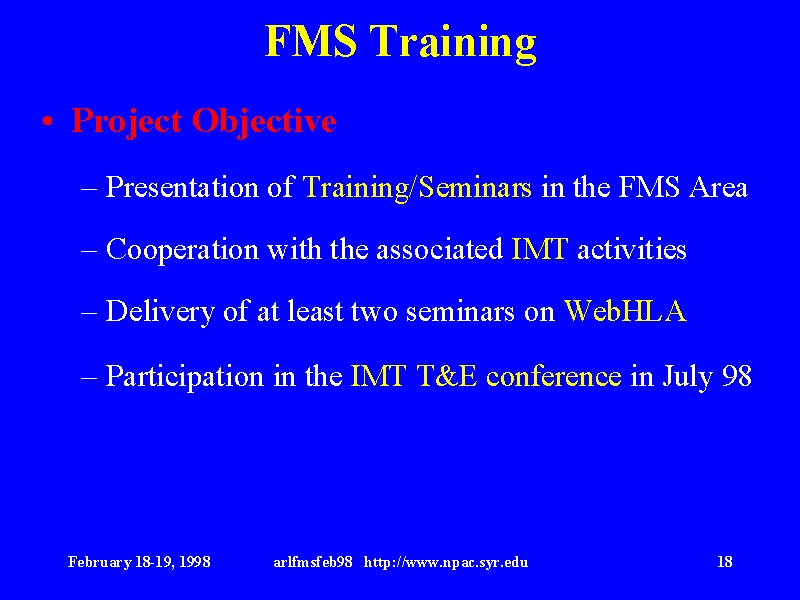 FMS Training

• Project Objective

– Presentation of Training/Seminars in the FMS Area

– Cooperation with the associated IMT activities

– Delivery of at least two seminars on WebHLA

– Participation in the IMT T&E conference in July 98

February 18-19, 1998 arlfmsfeb98 http://www.npac.syr.edu 18